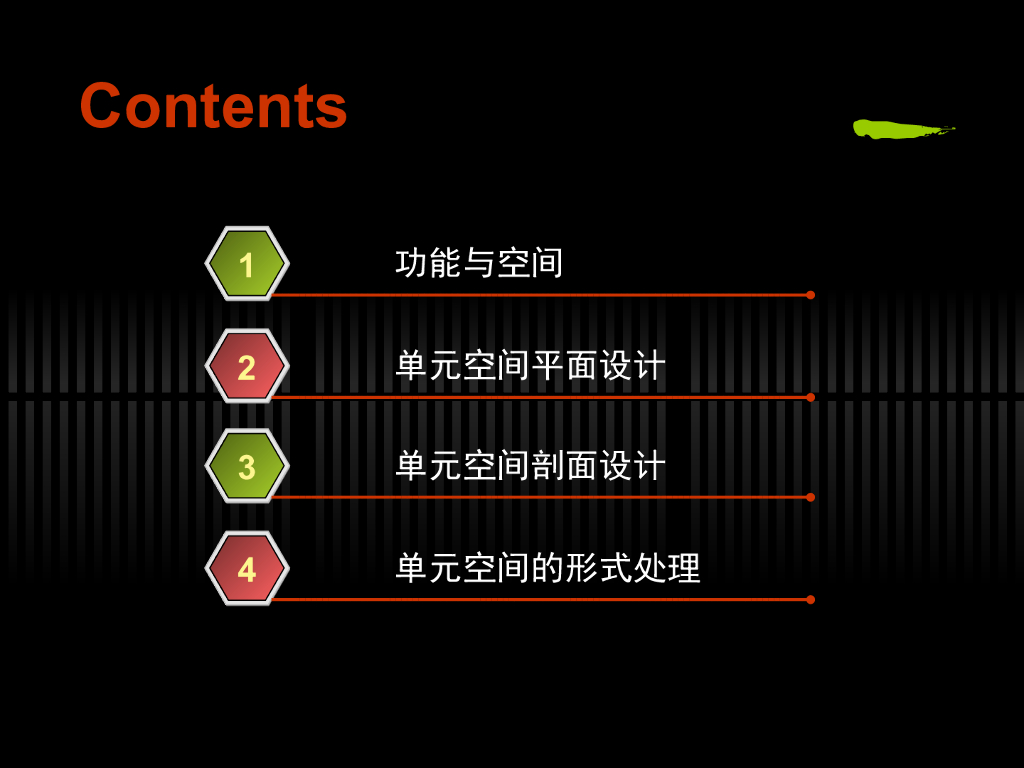 Contents

1 功能与空间

2 单元空间平面设计

3 单元空间剖面设计

4 单元空间的形式处理